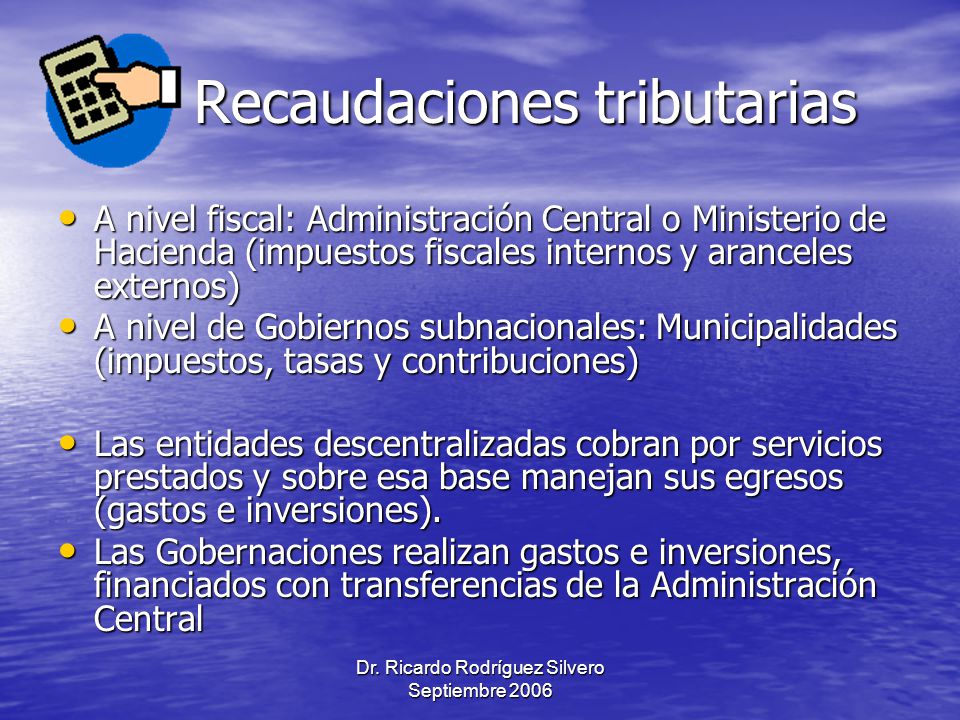 Recaudaciones tributarias

• A nivel fiscal: Administración Central o Ministerio de Hacienda (impuestos fiscales internos y aranceles externos)
• A nivel de Gobiernos subnacionales: Municipalidades (impuestos, tasas y contribuciones)

• Las entidades descentralizadas cobran por servicios prestados y sobre esa base manejan sus egresos (gastos e inversiones).
• Las Gobernaciones realizan gastos e inversiones, financiados con transferencias de la Administración Central

Dr. Ricardo Rodríguez Silvero
Septiembre 2006